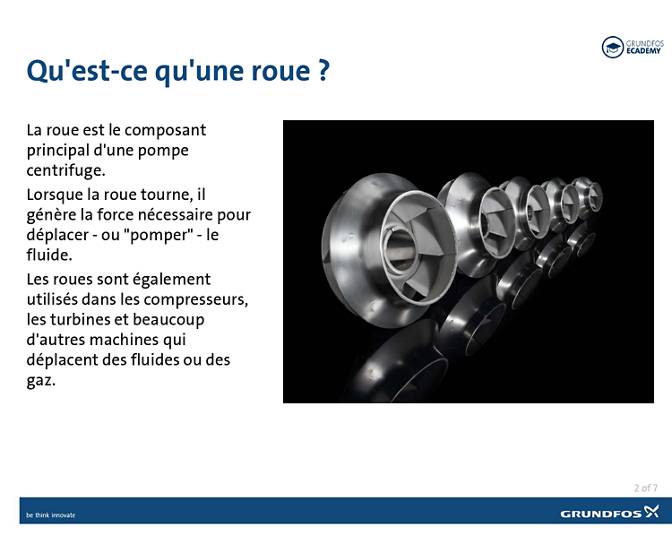 GRUNDFOS ECADEMY

Qu'est-ce qu'une roue ?

La roue est le composant principal d'une pompe centrifuge.

Lorsque la roue tourne, il génère la force nécessaire pour déplacer - ou "pomper" - le fluide.

Les roues sont également utilisés dans les compresseurs, les turbines et beaucoup d'autres machines qui déplacent des fluides ou des gaz.

2 of 7

be think innovate

GRUNDFOS